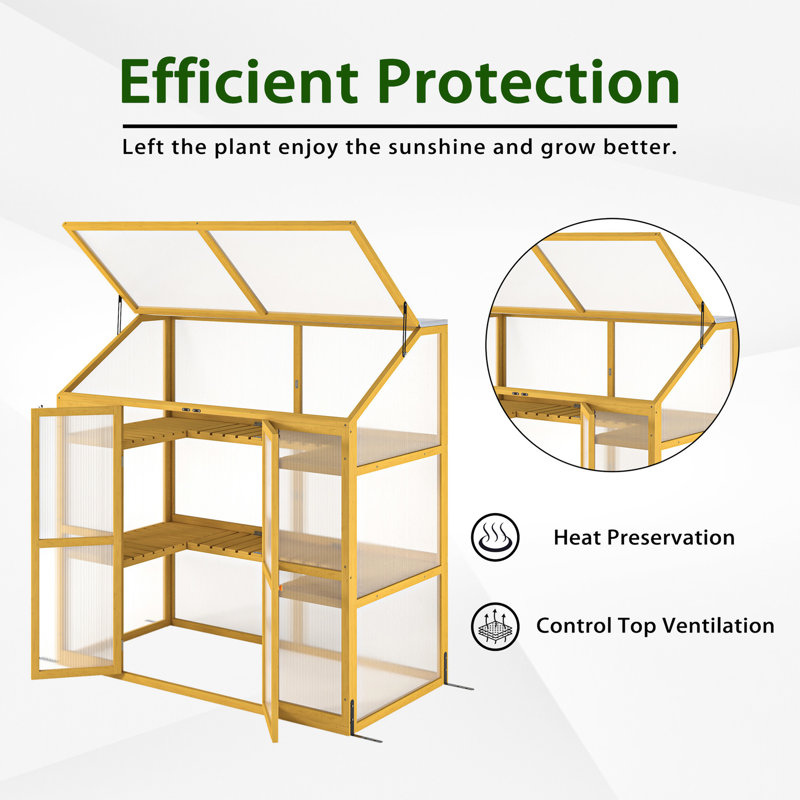 Efficient Protection

Left the plant enjoy the sunshine and grow better.

Heat Preservation

Control Top Ventilation